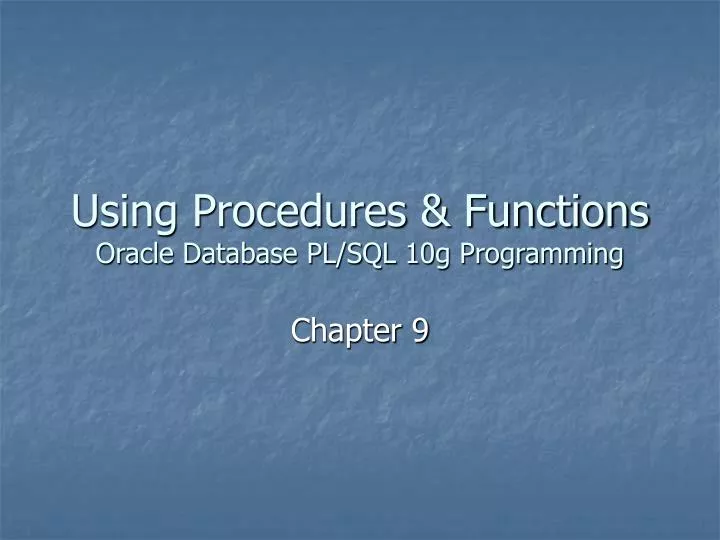 Using Procedures & Functions
Oracle Database PL/SQL 10g Programming

Chapter 9